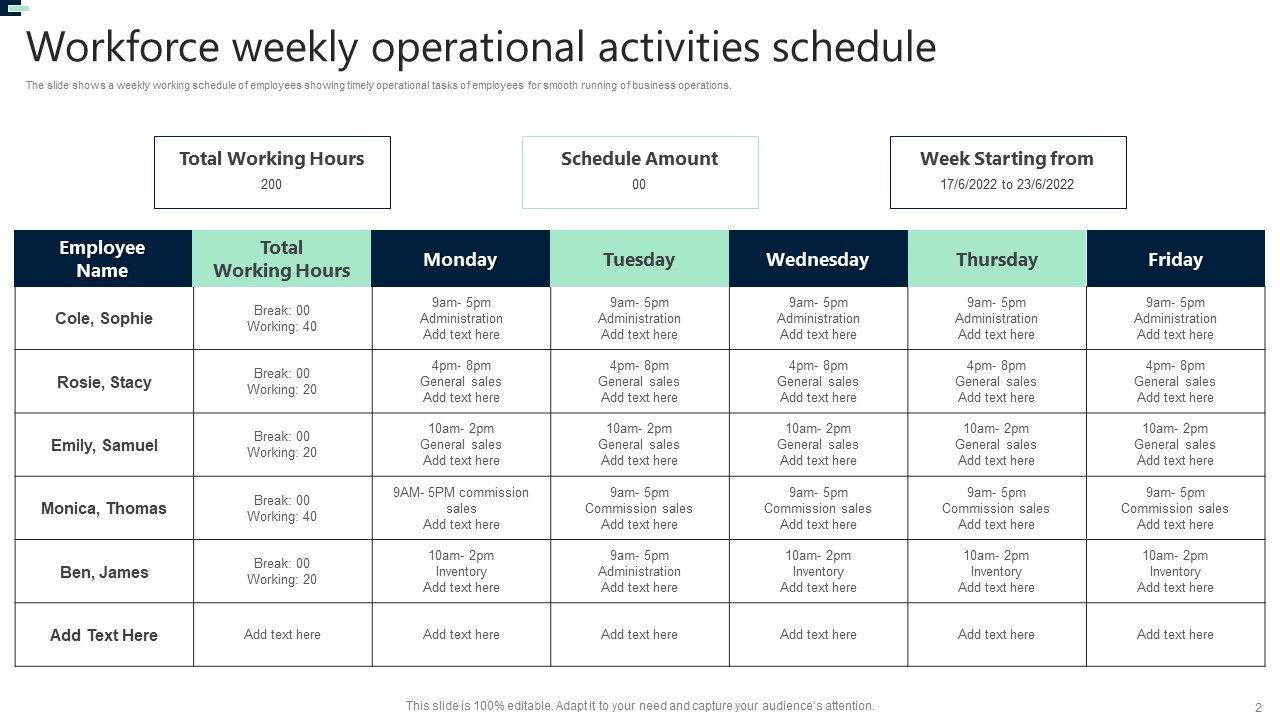 Workforce weekly operational activities schedule

The slide shows a weekly working schedule of employees showing timely operational tasks of employees for smooth running of business operations.

Total Working Hours
200

Schedule Amount
00

Week Starting from
17/6/2022 to 23/6/2022

| Employee Name | Total Working Hours | Monday | Tuesday | Wednesday | Thursday | Friday |
|---|---|---|---|---|---|---|
| Cole, Sophie | Break: 00 Working: 40 | 9am- 5pm Administration Add text here | 9am- 5pm Administration Add text here | 9am- 5pm Administration Add text here | 9am- 5pm Administration Add text here | 9am- 5pm Administration Add text here |
| Rosie, Stacy | Break: 00 Working: 20 | 4pm- 8pm General sales Add text here | 4pm- 8pm General sales Add text here | 4pm- 8pm General sales Add text here | 4pm- 8pm General sales Add text here | 4pm- 8pm General sales Add text here |
| Emily, Samuel | Break: 00 Working: 20 | 10am- 2pm General sales Add text here | 10am- 2pm General sales Add text here | 10am- 2pm General sales Add text here | 10am- 2pm General sales Add text here | 10am- 2pm General sales Add text here |
| Monica, Thomas | Break: 00 Working: 40 | 9AM- 5PM commission sales Add text here | 9am- 5pm Commission sales Add text here | 9am- 5pm Commission sales Add text here | 9am- 5pm Commission sales Add text here | 9am- 5pm Commission sales Add text here |
| Ben, James | Break: 00 Working: 20 | 10am- 2pm Inventory Add text here | 9am- 5pm Administration Add text here | 10am- 2pm Inventory Add text here | 10am- 2pm Inventory Add text here | 10am- 2pm Inventory Add text here |
| Add Text Here | Add text here | Add text here | Add text here | Add text here | Add text here | Add text here |

This slide is 100% editable. Adapt it to your need and capture your audience's attention.

2